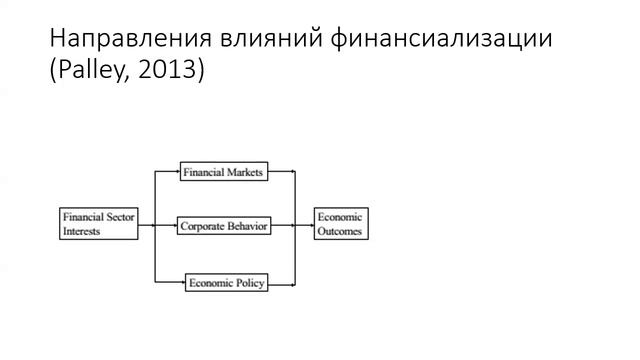 Направления влияний финансиализации (Palley, 2013)

Financial Sector Interests

Financial Markets

Corporate Behavior

Economic Policy

Economic Outcomes